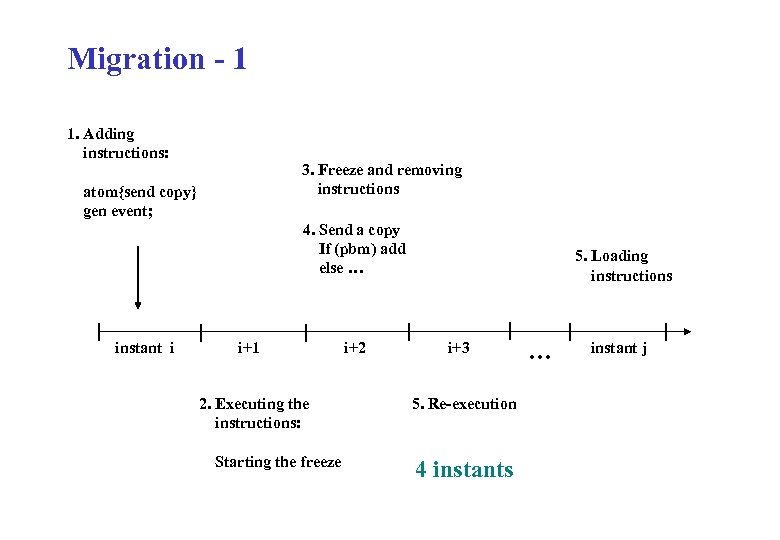 Migration - 1

1. Adding instructions:

atom{send copy}
gen event;

3. Freeze and removing instructions

4. Send a copy
If (pbm) add
else ...

5. Loading instructions

instant i

i+1

i+2

i+3

...

instant j

2. Executing the instructions:

Starting the freeze

5. Re-execution

4 instants